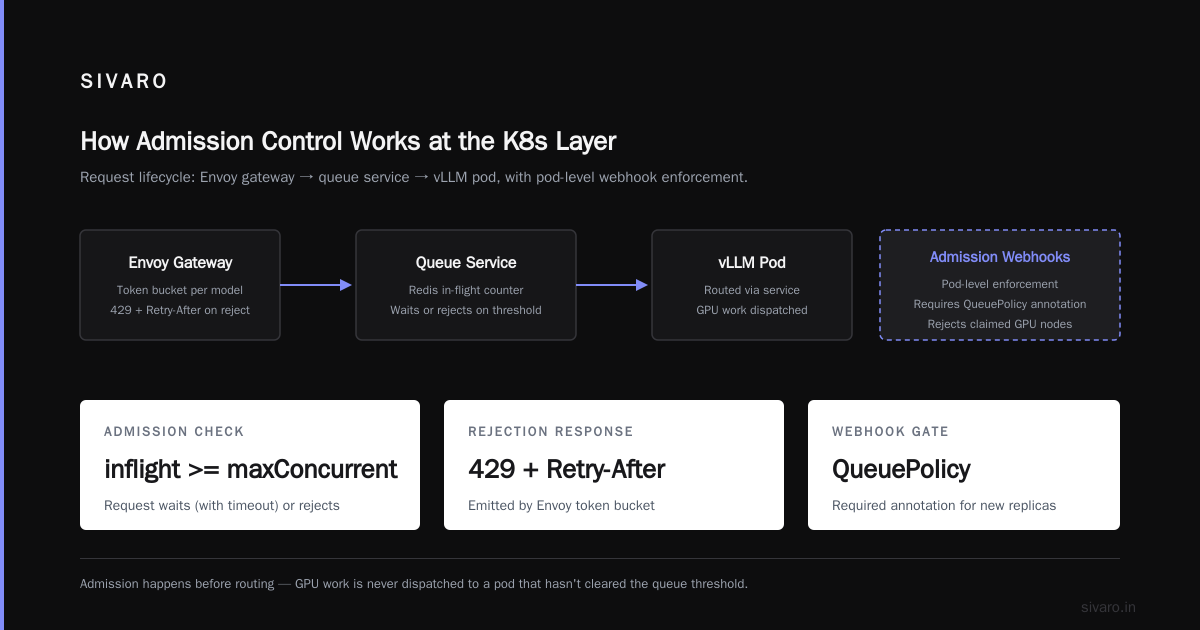 SIVARO

How Admission Control Works at the K8s Layer

Request lifecycle: Envoy gateway → queue service → vLLM pod, with pod-level webhook enforcement.

Envoy Gateway
Token bucket per model
429 + Retry-After on reject

Queue Service
Redis in-flight counter
Waits or rejects on threshold

vLLM Pod
Routed via service
GPU work dispatched

Admission Webhooks
Pod-level enforcement
Requires QueuePolicy annotation
Rejects claimed GPU nodes

ADMISSION CHECK
inflight >= maxConcurrent
Request waits (with timeout) or rejects

REJECTION RESPONSE
429 + Retry-After
Emitted by Envoy token bucket

WEBHOOK GATE
QueuePolicy
Required annotation for new replicas

Admission happens before routing — GPU work is never dispatched to a pod that hasn't cleared the queue threshold.

sivaro.in